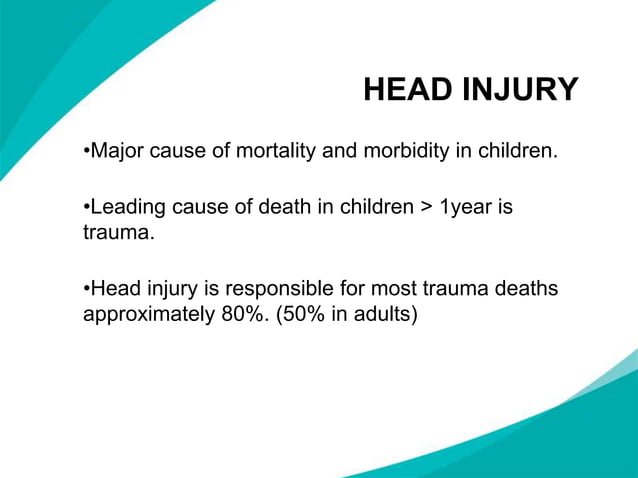 HEAD INJURY

•Major cause of mortality and morbidity in children.

•Leading cause of death in children > 1year is trauma.

•Head injury is responsible for most trauma deaths approximately 80%. (50% in adults)